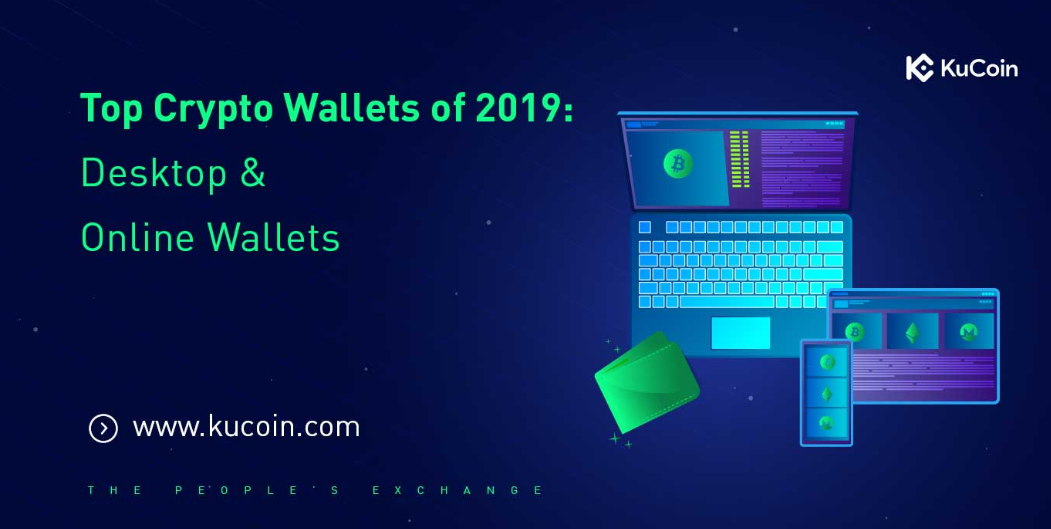 KuCoin

Top Crypto Wallets of 2019:
Desktop &
Online Wallets

www.kucoin.com

THE PEOPLE'S EXCHANGE